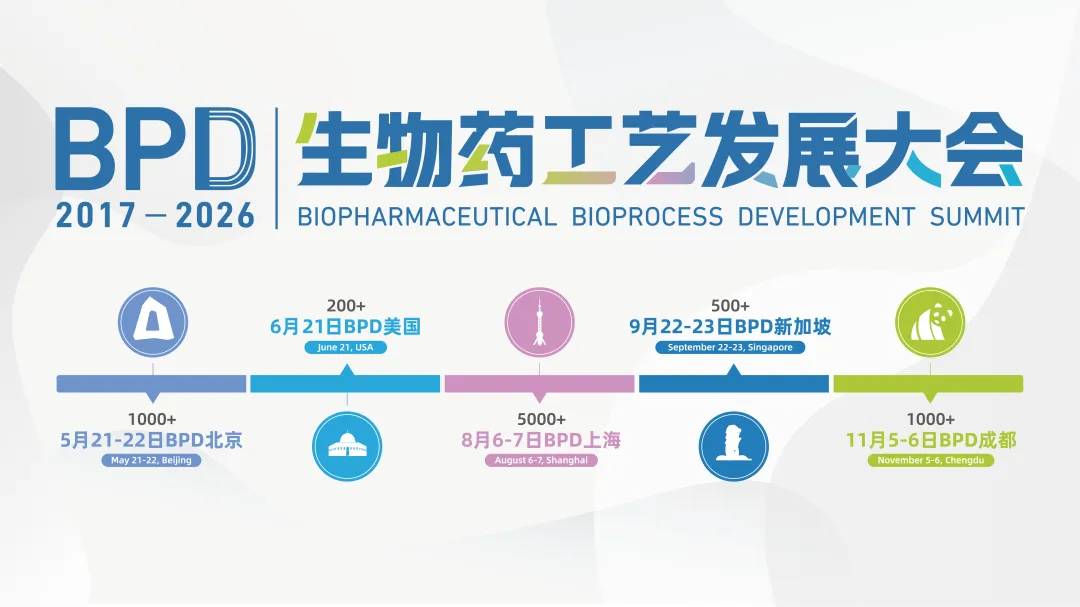 BPD
2017 — 2026

生物药工艺发展大会
BIOPHARMACEUTICAL BIOPROCESS DEVELOPMENT SUMMIT

1000+
5月21-22日BPD北京
May 21-22, Beijing

200+
6月21日BPD美国
June 21, USA

5000+
8月6-7日BPD上海
August 6-7, Shanghai

500+
9月22-23日BPD新加坡
September 22-23, Singapore

1000+
11月5-6日BPD成都
November 5-6, Chengdu